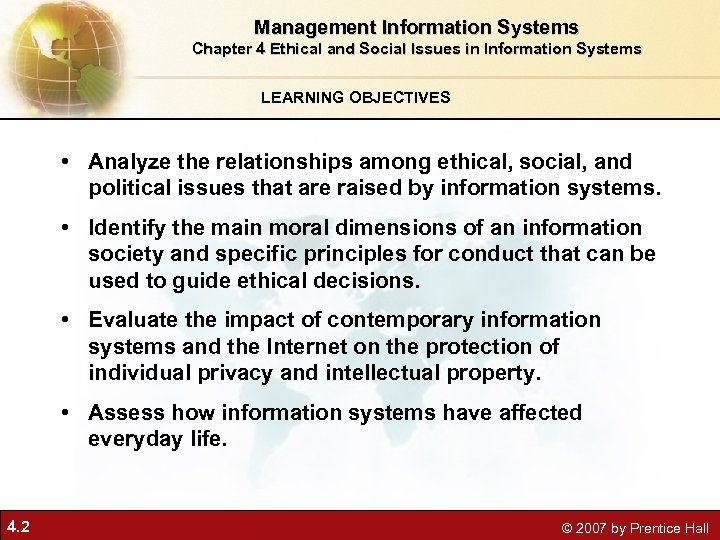 Management Information Systems
Chapter 4 Ethical and Social Issues in Information Systems

LEARNING OBJECTIVES

• Analyze the relationships among ethical, social, and political issues that are raised by information systems.

• Identify the main moral dimensions of an information society and specific principles for conduct that can be used to guide ethical decisions.

• Evaluate the impact of contemporary information systems and the Internet on the protection of individual privacy and intellectual property.

• Assess how information systems have affected everyday life.

4.2

© 2007 by Prentice Hall